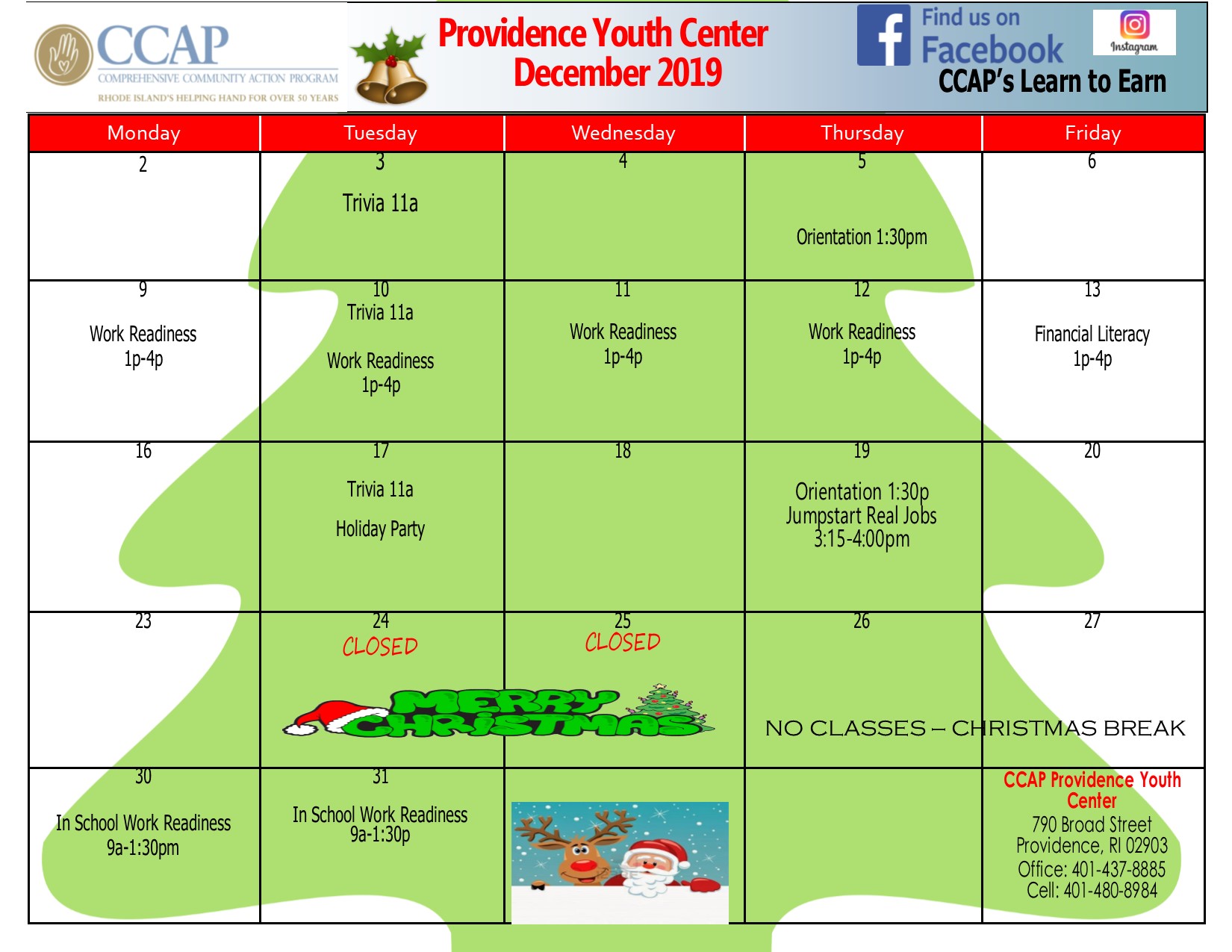 CCAP
COMPREHENSIVE COMMUNITY ACTION PROGRAM
RHODE ISLAND'S HELPING HAND FOR OVER 50 YEARS

Providence Youth Center
December 2019

Find us on Facebook
Instagram
CCAP's Learn to Earn

| Monday | Tuesday | Wednesday | Thursday | Friday |
|---|---|---|---|---|
| 2 | 3 Trivia 11a | 4 | 5 Orientation 1:30pm | 6 |
| 9 Work Readiness 1p-4p | 10 Trivia 11a Work Readiness 1p-4p | 11 Work Readiness 1p-4p | 12 Work Readiness 1p-4p | 13 Financial Literacy 1p-4p |
| 16 | 17 Trivia 11a Holiday Party | 18 | 19 Orientation 1:30p Jumpstart Real Jobs 3:15-4:00pm | 20 |
| 23 | 24 CLOSED MERRY CHRISTMAS | 25 CLOSED | 26 NO CLASSES – CHRISTMAS BREAK | 27 |
| 30 In School Work Readiness 9a-1:30pm | 31 In School Work Readiness 9a-1:30p | | | CCAP Providence Youth Center 790 Broad Street Providence, RI 02903 Office: 401-437-8885 Cell: 401-480-8984 |